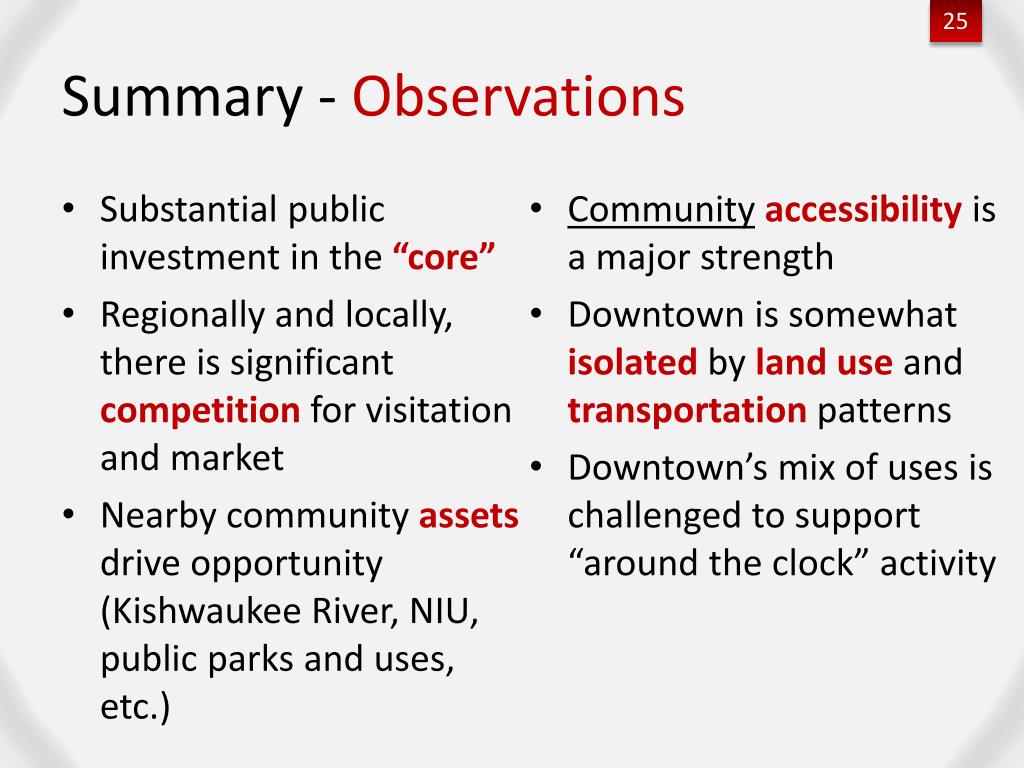 25

Summary - Observations

• Substantial public investment in the “core”
• Regionally and locally, there is significant competition for visitation and market
• Nearby community assets drive opportunity (Kishwaukee River, NIU, public parks and uses, etc.)

• Community accessibility is a major strength
• Downtown is somewhat isolated by land use and transportation patterns
• Downtown’s mix of uses is challenged to support “around the clock” activity